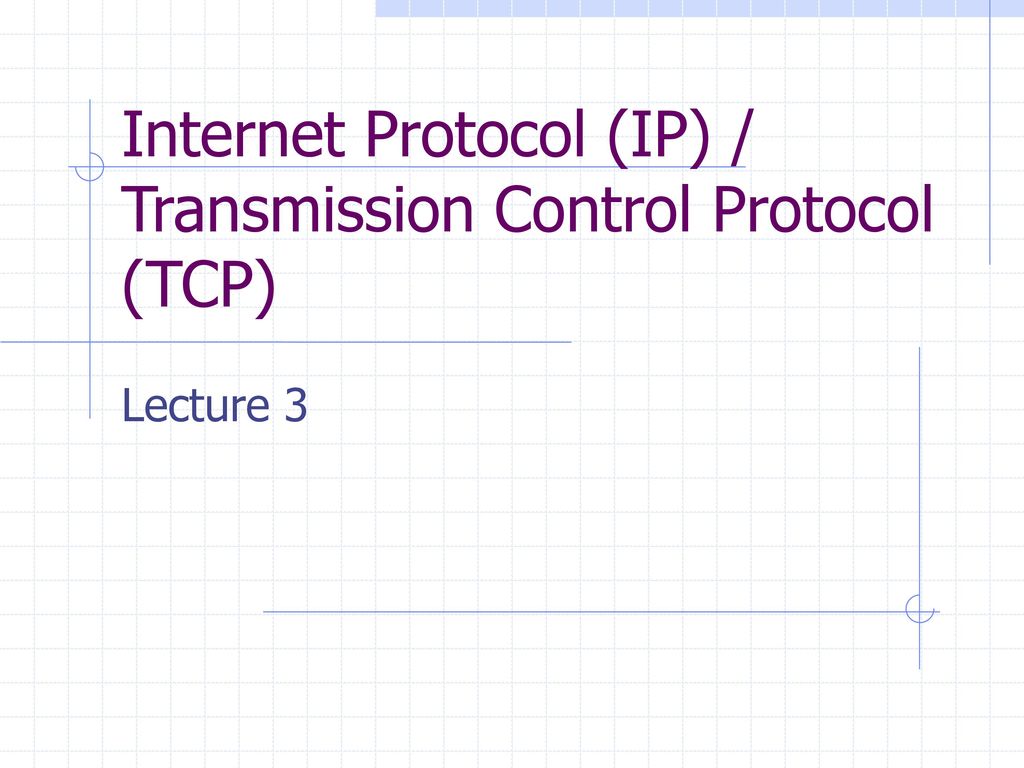 Internet Protocol (IP) / Transmission Control Protocol (TCP)

Lecture 3